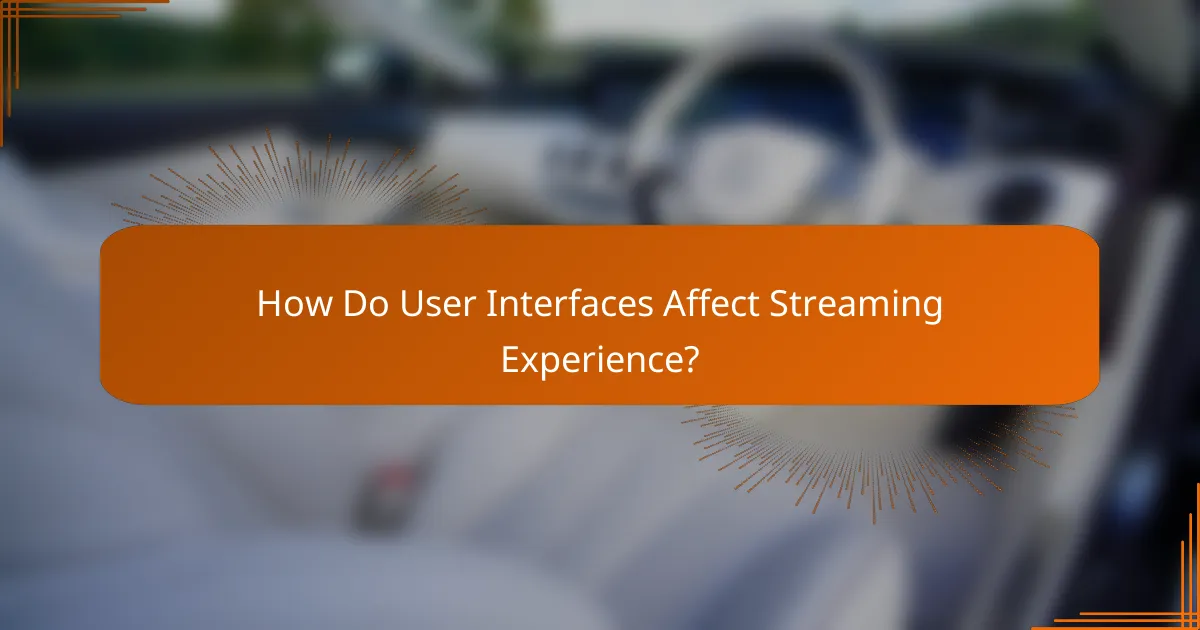 How Do User Interfaces Affect Streaming Experience?